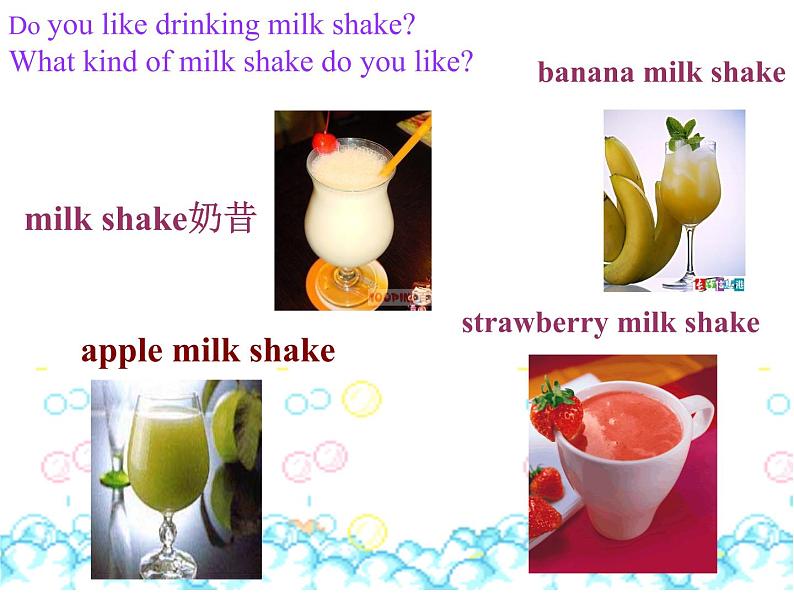 Do you like drinking milk shake?
What kind of milk shake do you like?

banana milk shake

milk shake奶昔

strawberry milk shake

apple milk shake